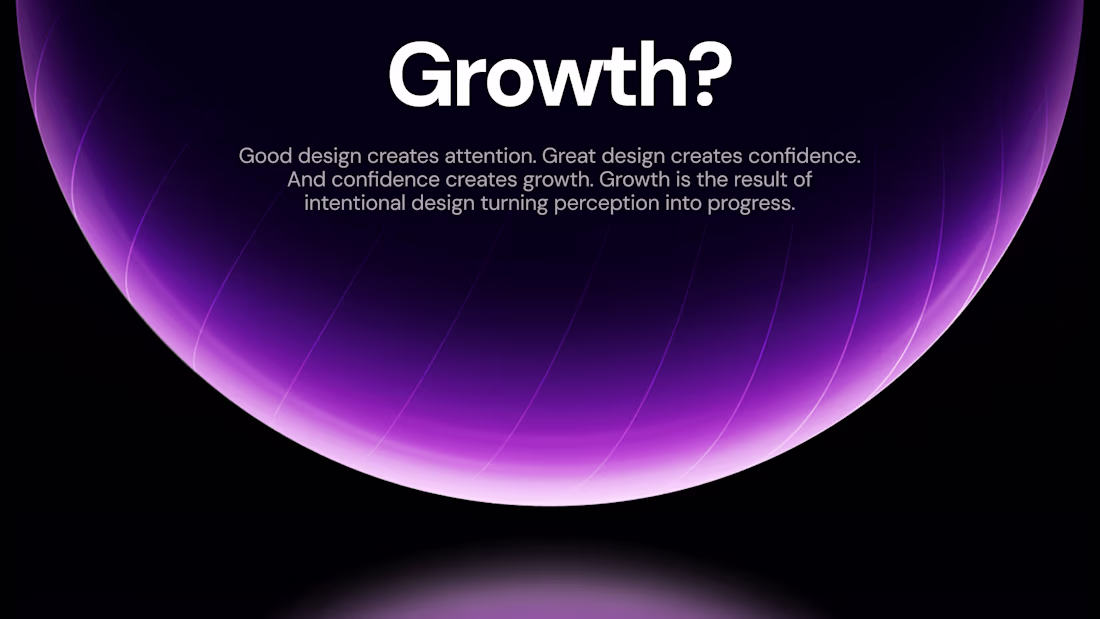 Growth?

Good design creates attention. Great design creates confidence. And confidence creates growth. Growth is the result of intentional design turning perception into progress.